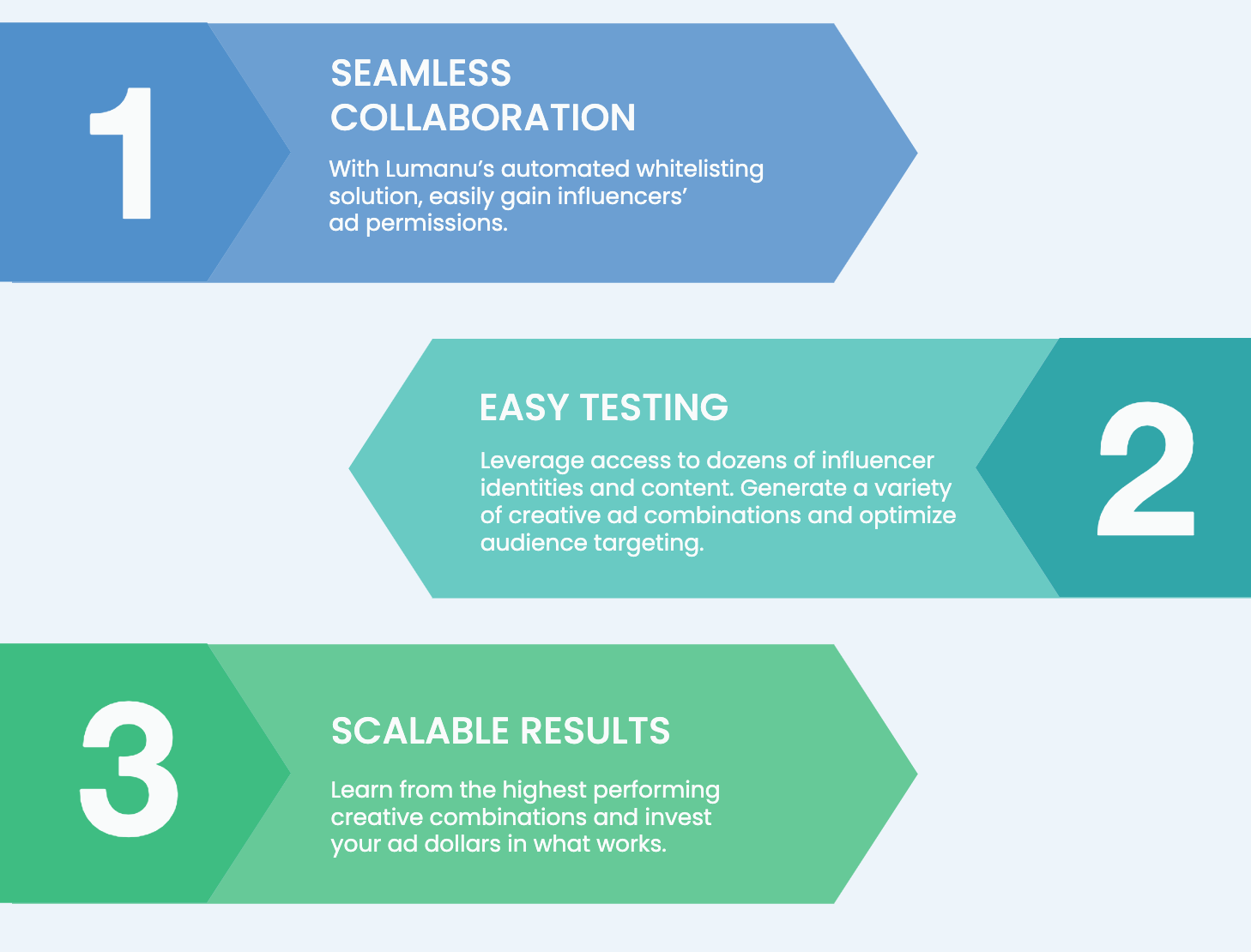 1

SEAMLESS COLLABORATION

With Lumanu’s automated whitelisting solution, easily gain influencers’ ad permissions.

EASY TESTING

Leverage access to dozens of influencer identities and content. Generate a variety of creative ad combinations and optimize audience targeting.

2

3

SCALABLE RESULTS

Learn from the highest performing creative combinations and invest your ad dollars in what works.